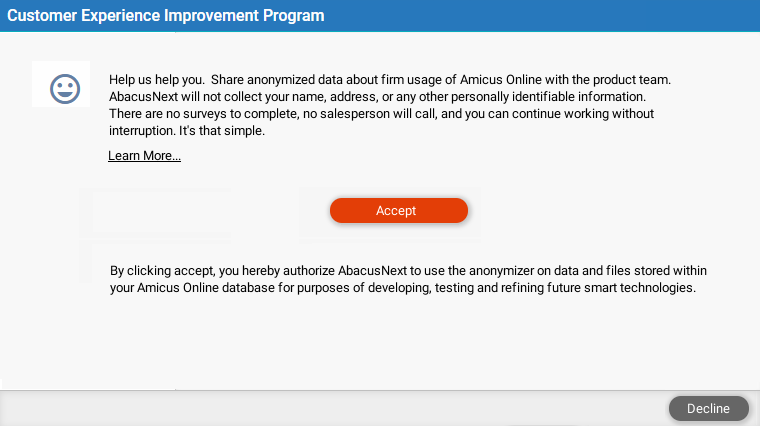 Customer Experience Improvement Program

Help us help you. Share anonymized data about firm usage of Amicus Online with the product team. AbacusNext will not collect your name, address, or any other personally identifiable information. There are no surveys to complete, no salesperson will call, and you can continue working without interruption. It's that simple.

Learn More...

Accept

By clicking accept, you hereby authorize AbacusNext to use the anonymizer on data and files stored within your Amicus Online database for purposes of developing, testing and refining future smart technologies.

Decline